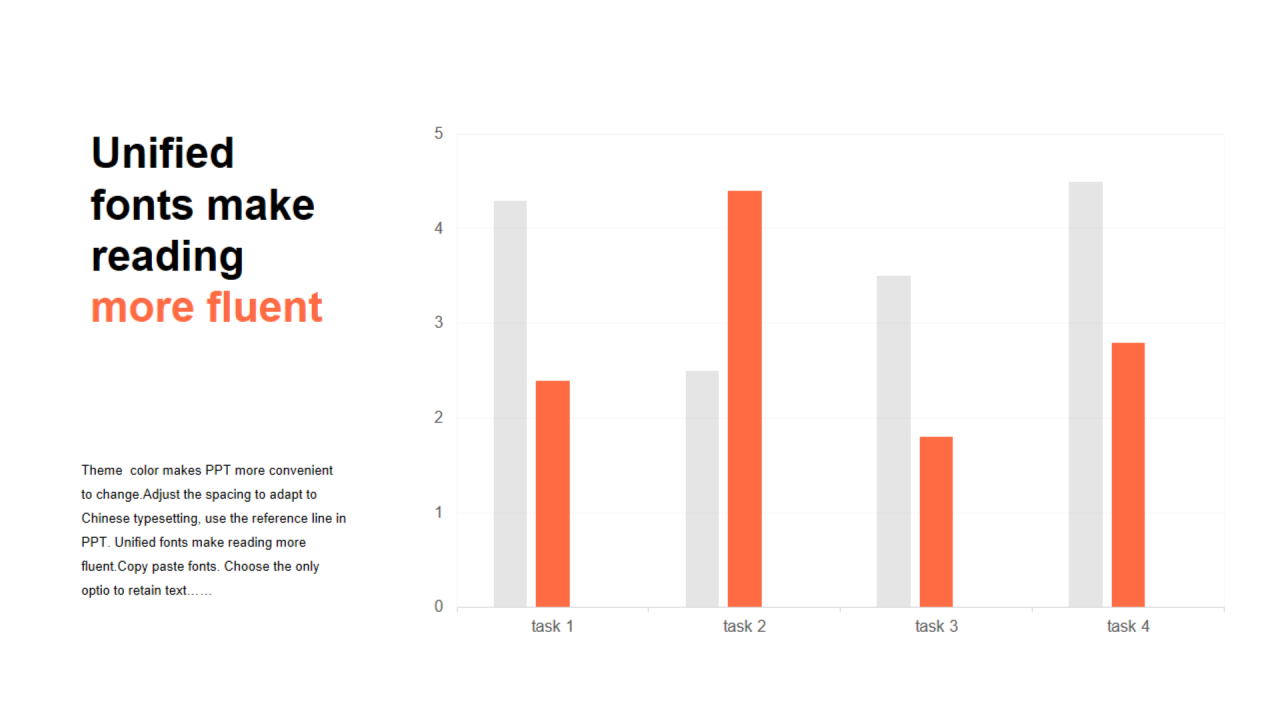 Unified fonts make reading more fluent

Theme color makes PPT more convenient to change.Adjust the spacing to adapt to Chinese typesetting, use the reference line in PPT. Unified fonts make reading more fluent.Copy paste fonts. Choose the only optio to retain text……

5
4
3
2
1
0
task 1
task 2
task 3
task 4